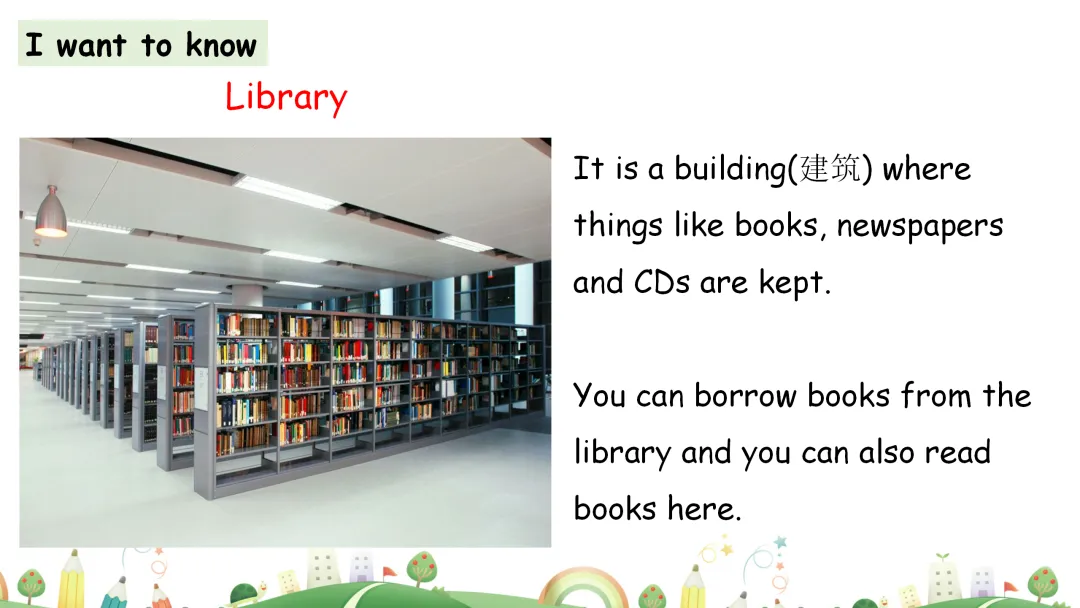 I want to know

Library

It is a building(建筑) where things like books, newspapers and CDs are kept.

You can borrow books from the library and you can also read books here.